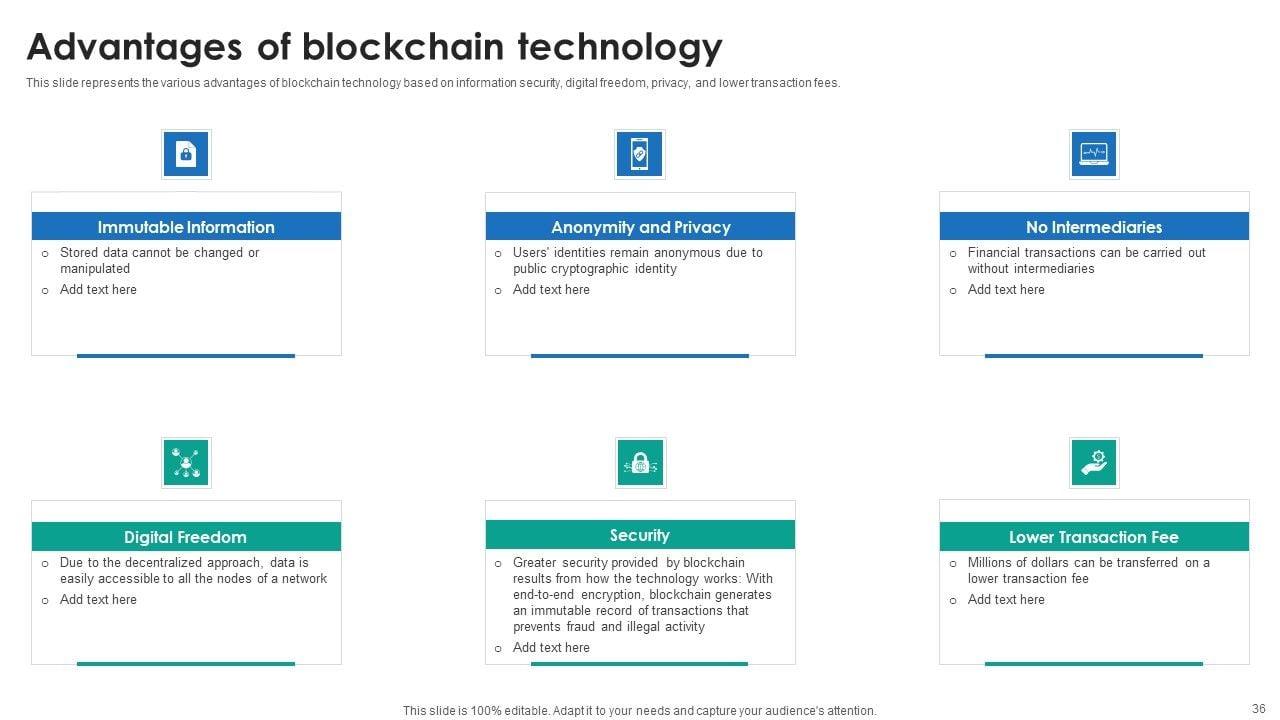 Advantages of blockchain technology

This slide represents the various advantages of blockchain technology based on information security, digital freedom, privacy, and lower transaction fees.

Immutable Information

o Stored data cannot be changed or manipulated

o Add text here

Anonymity and Privacy

o Users' identities remain anonymous due to public cryptographic identity

o Add text here

No Intermediaries

o Financial transactions can be carried out without intermediaries

o Add text here

Digital Freedom

o Due to the decentralized approach, data is easily accessible to all the nodes of a network

o Add text here

Security

o Greater security provided by blockchain results from how the technology works: With end-to-end encryption, blockchain generates an immutable record of transactions that prevents fraud and illegal activity

o Add text here

Lower Transaction Fee

o Millions of dollars can be transferred on a lower transaction fee

o Add text here

This slide is 100% editable. Adapt it to your needs and capture your audience's attention.

36